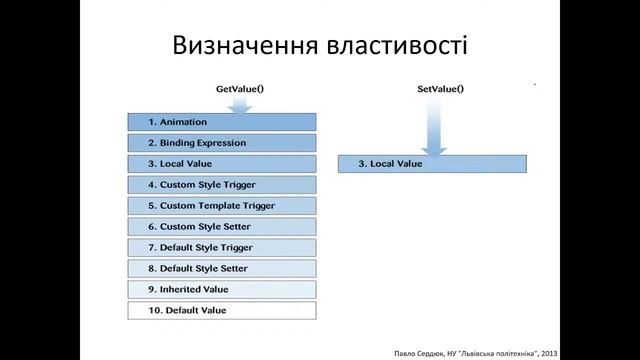 Визначення властивості

GetValue()

1. Animation
2. Binding Expression
3. Local Value
4. Custom Style Trigger
5. Custom Template Trigger
6. Custom Style Setter
7. Default Style Trigger
8. Default Style Setter
9. Inherited Value
10. Default Value

SetValue()

3. Local Value

Павло Сердюк, НУ "Львівська політехніка", 2013